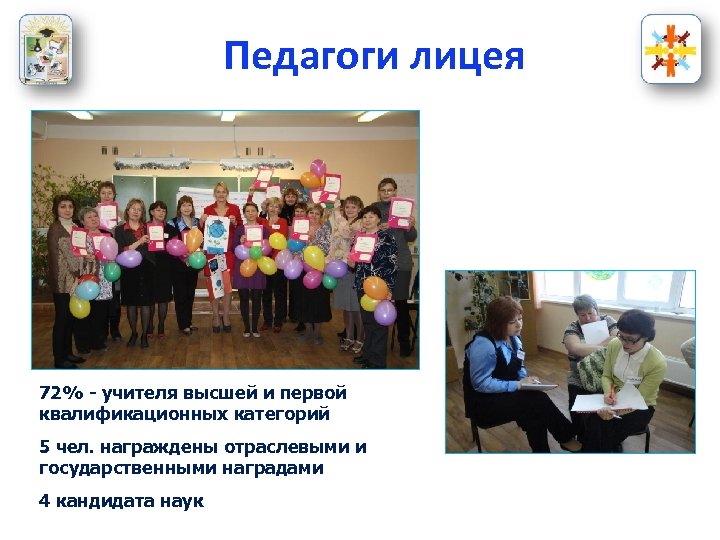 Педагоги лицея

72% - учителя высшей и первой квалификационных категорий

5 чел. награждены отраслевыми и государственными наградами

4 кандидата наук